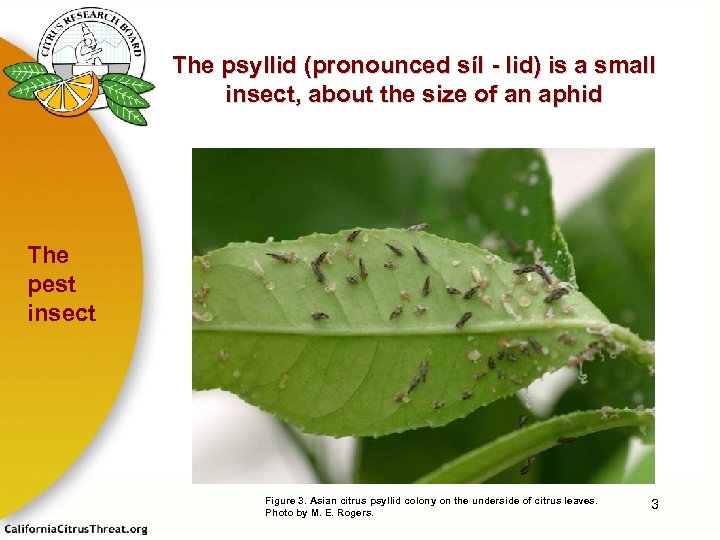 CITRUS RESEARCH BOARD

The psyllid (pronounced síl - lid) is a small insect, about the size of an aphid

The pest insect

Figure 3. Asian citrus psyllid colony on the underside of citrus leaves. Photo by M. E. Rogers.

3

CaliforniaCitrusThreat.org